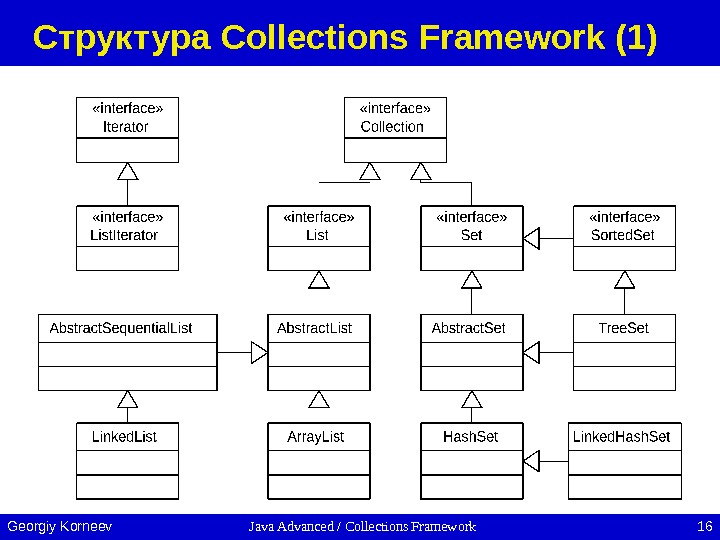 Структура Collections Framework (1)

«interface»
Iterator

«interface»
Collection

«interface»
ListIterator

«interface»
List

«interface»
Set

«interface»
SortedSet

AbstractSequentialList

AbstractList

AbstractSet

TreeSet

LinkedList

ArrayList

HashSet

LinkedHashSet

Georgiy Korneev Java Advanced / Collections Framework 16